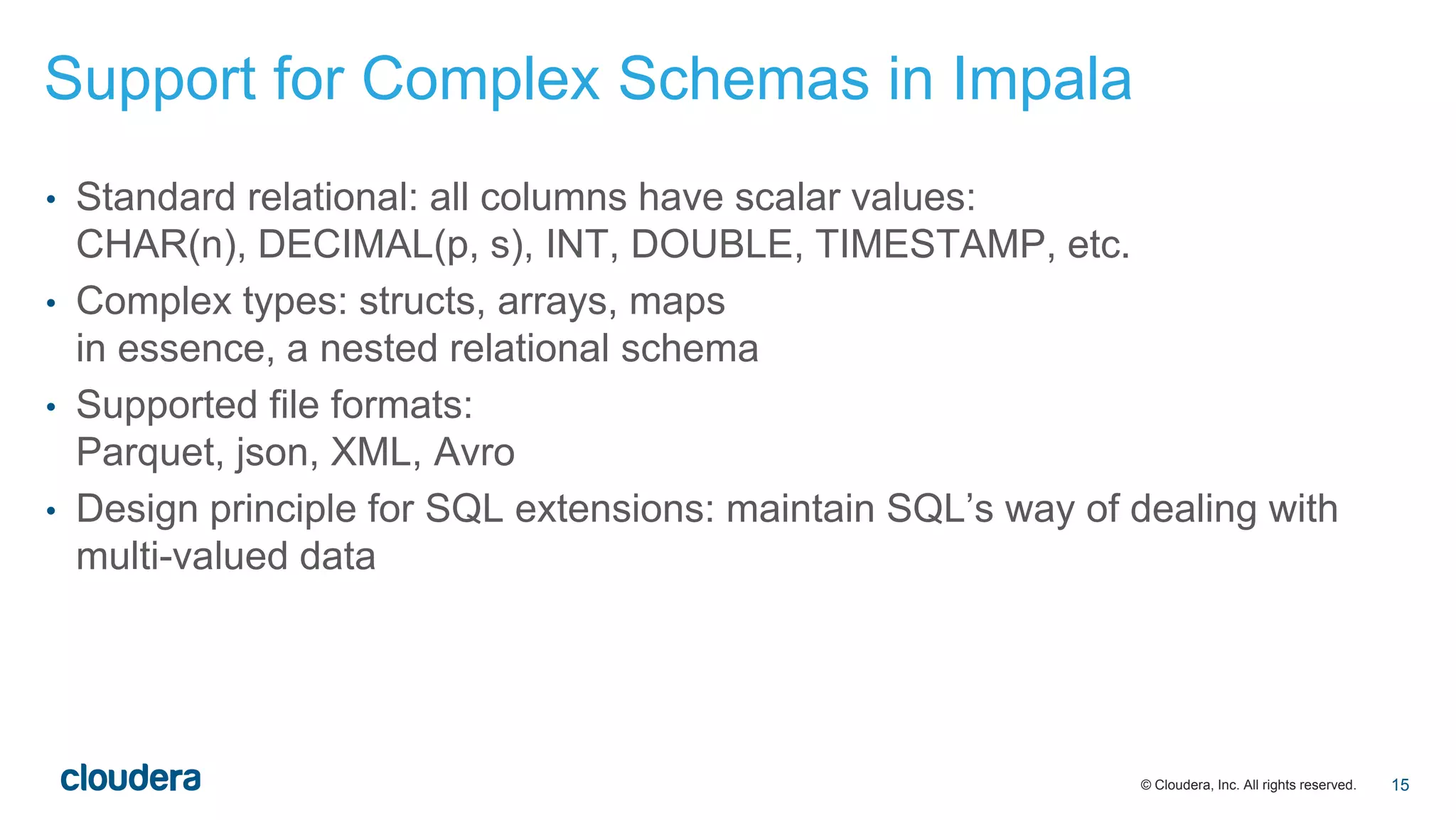 Support for Complex Schemas in Impala

• Standard relational: all columns have scalar values: CHAR(n), DECIMAL(p, s), INT, DOUBLE, TIMESTAMP, etc.

• Complex types: structs, arrays, maps in essence, a nested relational schema

• Supported file formats: Parquet, json, XML, Avro

• Design principle for SQL extensions: maintain SQL's way of dealing with multi-valued data

cloudera

© Cloudera, Inc. All rights reserved. 15